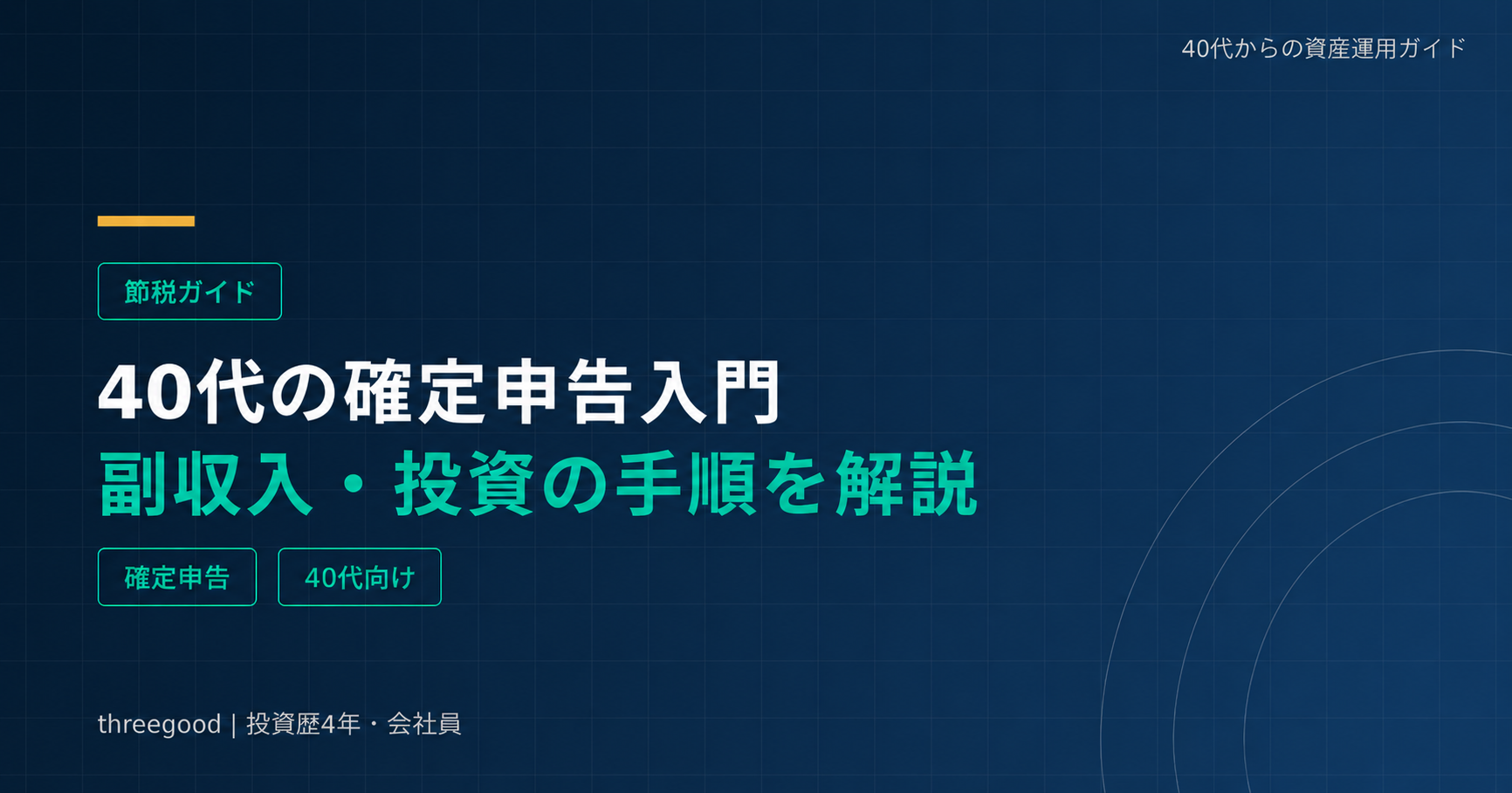 40代からの資産運用ガイド

節税ガイド

40代の確定申告入門
副収入・投資の手順を解説

確定申告

40代向け

threegood | 投資歴4年・会社員